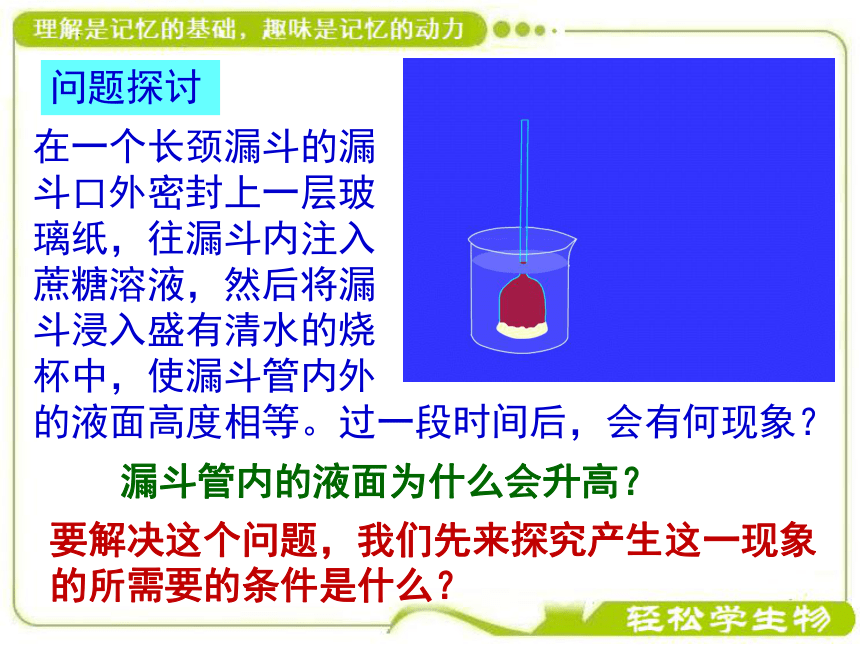 理解是记忆的基础，趣味是记忆的动力

问题探讨

在一个长颈漏斗的漏斗口外密封上一层玻璃纸，往漏斗内注入蔗糖溶液，然后将漏斗浸入盛有清水的烧杯中，使漏斗管内外的液面高度相等。过一段时间后，会有何现象？

漏斗管内的液面为什么会升高？

要解决这个问题，我们先来探究产生这一现象的所需要的条件是什么？

轻松学生物